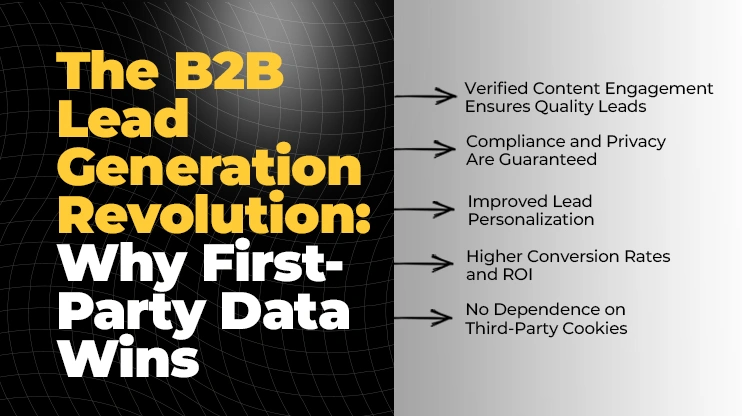 The B2B Lead Generation Revolution: Why First-Party Data Wins

Verified Content Engagement Ensures Quality Leads

Compliance and Privacy Are Guaranteed

Improved Lead Personalization

Higher Conversion Rates and ROI

No Dependence on Third-Party Cookies